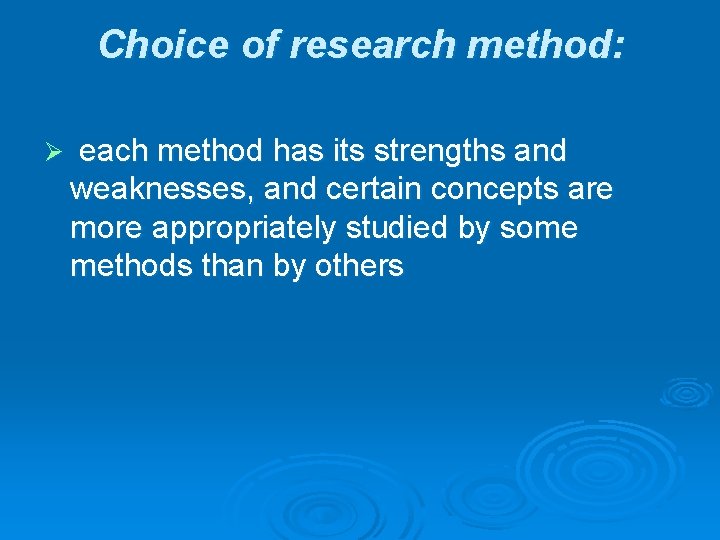 Choice of research method:

➢ each method has its strengths and weaknesses, and certain concepts are more appropriately studied by some methods than by others